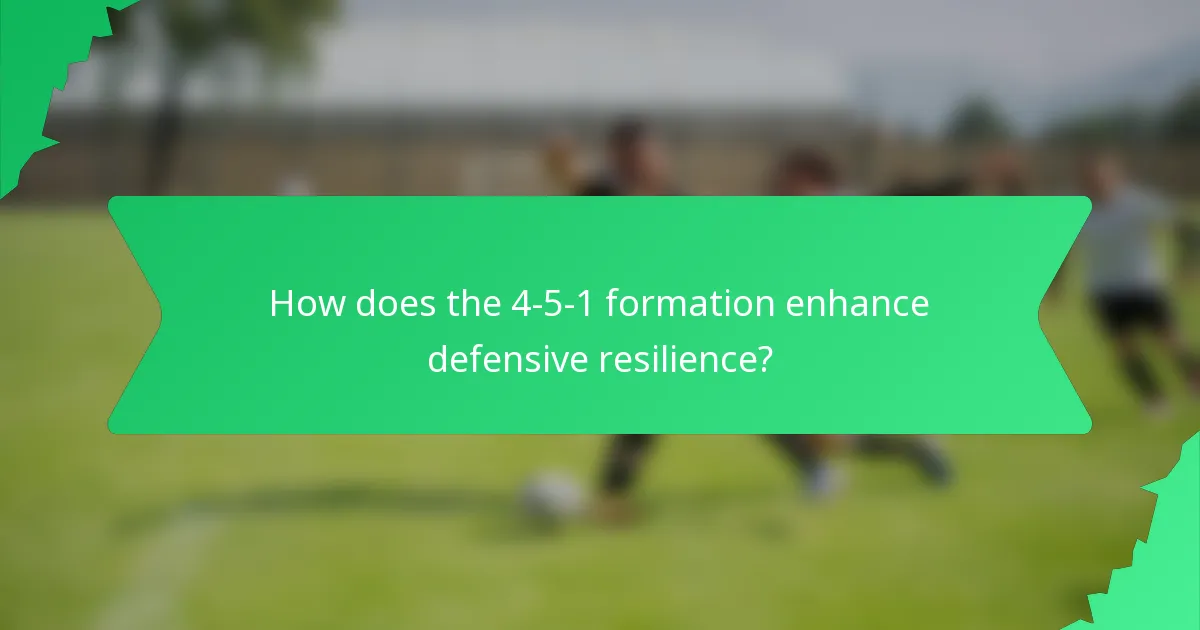 How does the 4-5-1 formation enhance defensive resilience?